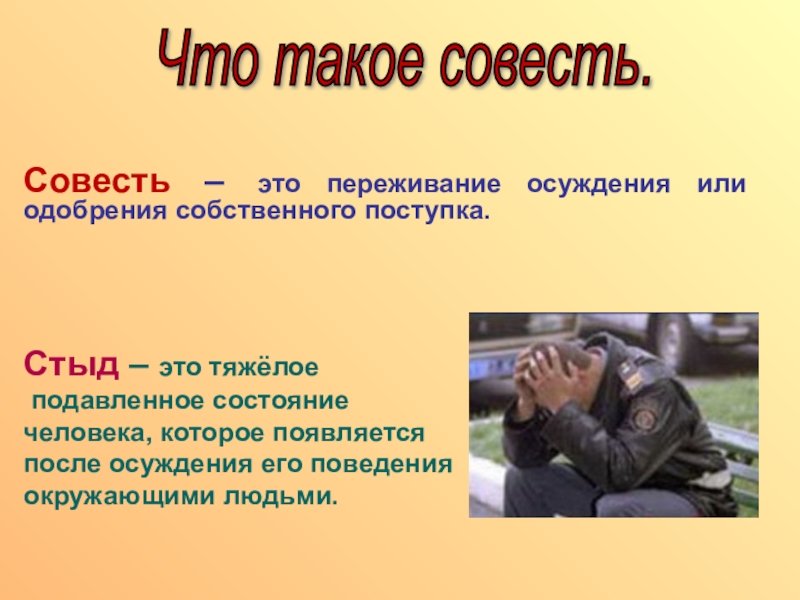 Что такое совесть.

Совесть – это переживание осуждения или одобрения собственного поступка.

Стыд – это тяжёлое подавленное состояние человека, которое появляется после осуждения его поведения окружающими людьми.